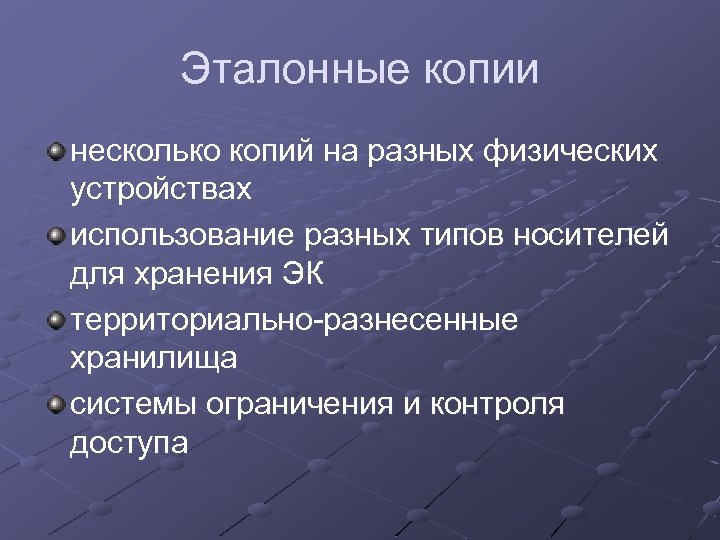 Эталонные копии

несколько копий на разных физических устройствах

использование разных типов носителей для хранения ЭК

территориально-разнесенные хранилища

системы ограничения и контроля доступа